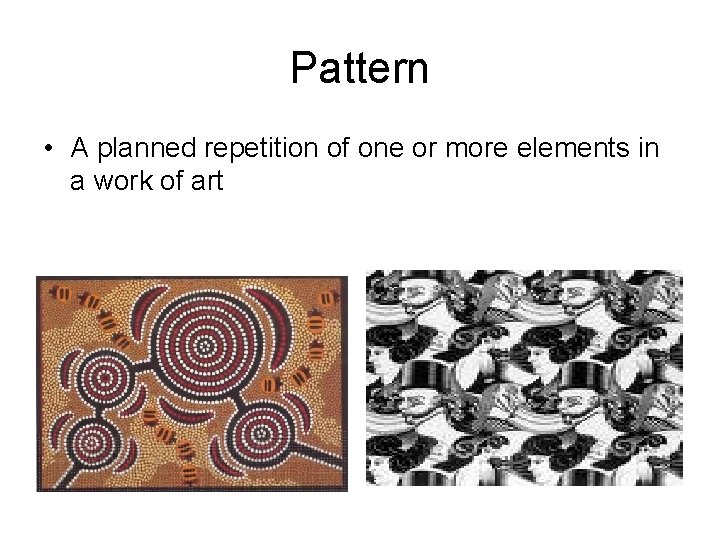 Pattern

• A planned repetition of one or more elements in a work of art